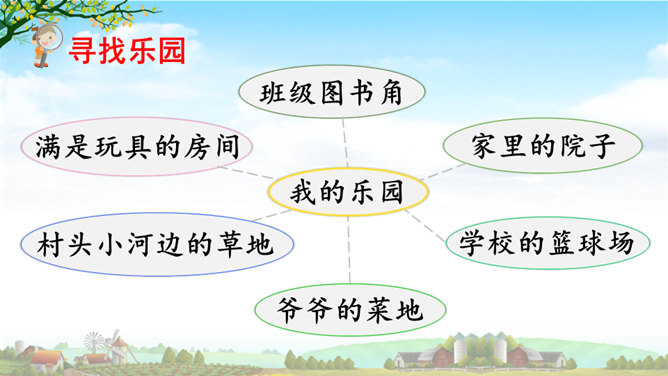 寻找乐园

班级图书角

满是玩具的房间

家里的院子

我的乐园

村头小河边的草地

学校的篮球场

爷爷的菜地